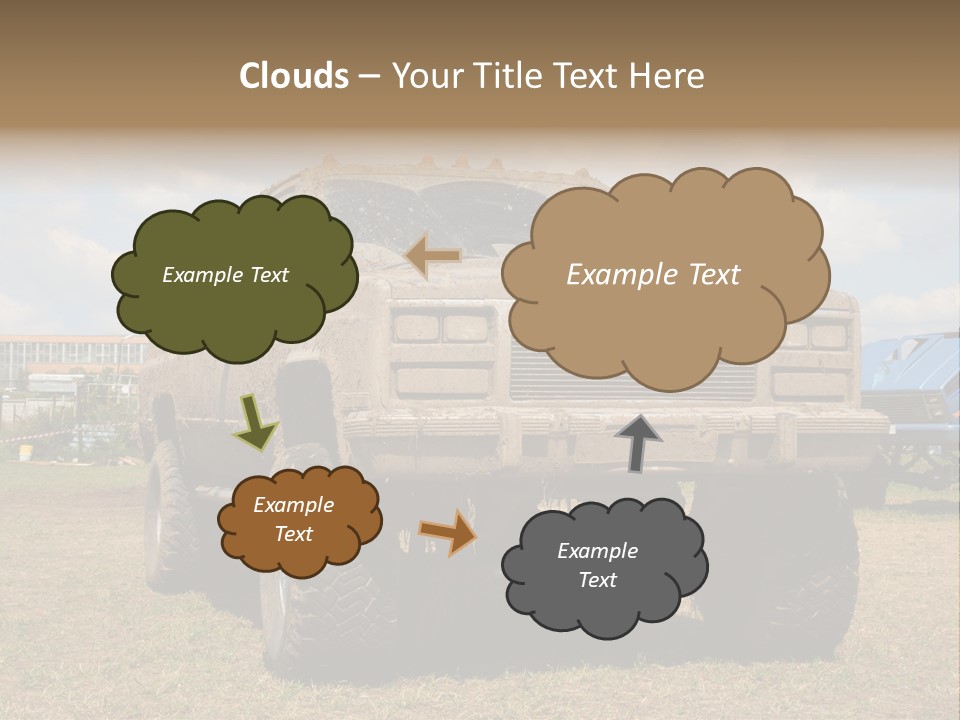 Clouds – Your Title Text Here

Example Text

Example Text

Example Text

Example Text